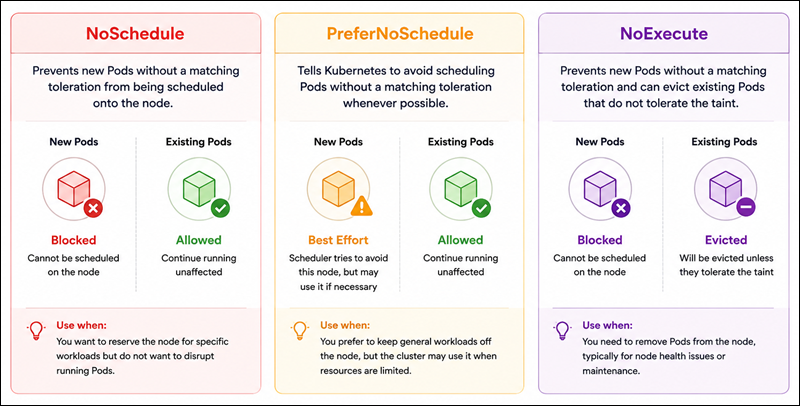 NoSchedule

Prevents new Pods without a matching toleration from being scheduled onto the node.

New Pods

Blocked

Cannot be scheduled on the node

Existing Pods

Allowed

Continue running unaffected

Use when:

You want to reserve the node for specific workloads but do not want to disrupt running Pods.

PreferNoSchedule

Tells Kubernetes to avoid scheduling Pods without a matching toleration whenever possible.

New Pods

Best Effort

Scheduler tries to avoid this node, but may use it if necessary

Existing Pods

Allowed

Continue running unaffected

Use when:

You prefer to keep general workloads off the node, but the cluster may use it when resources are limited.

NoExecute

Prevents new Pods without a matching toleration and can evict existing Pods that do not tolerate the taint.

New Pods

Blocked

Cannot be scheduled on the node

Existing Pods

Evicted

Will be evicted unless they tolerate the taint

Use when:

You need to remove Pods from the node, typically for node health issues or maintenance.